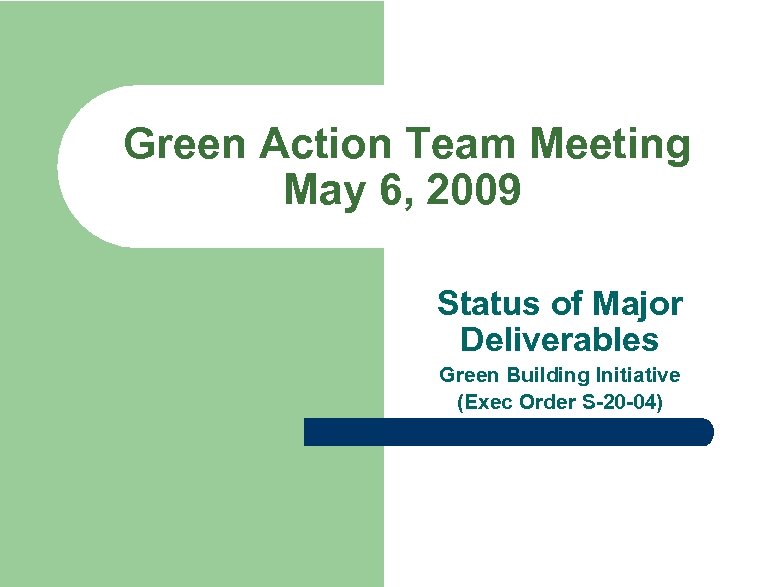 Green Action Team Meeting
May 6, 2009

Status of Major Deliverables
Green Building Initiative
(Exec Order S-20-04)